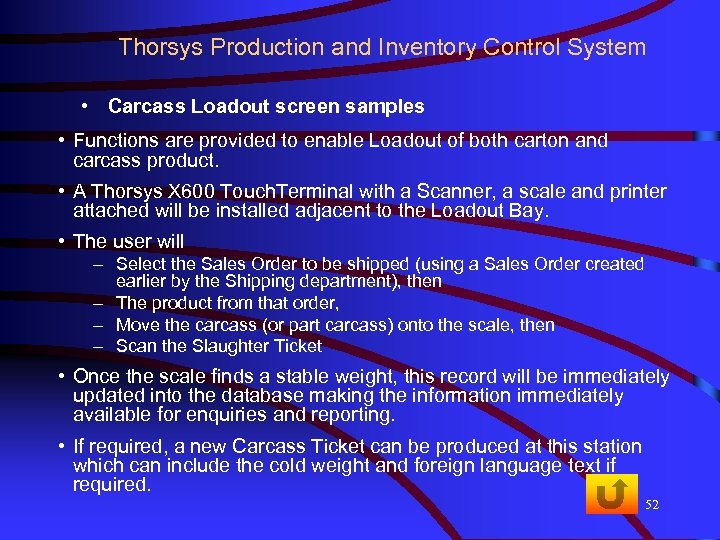 Thorsys Production and Inventory Control System

• Carcass Loadout screen samples

• Functions are provided to enable Loadout of both carton and carcass product.

• A Thorsys X600 TouchTerminal with a Scanner, a scale and printer attached will be installed adjacent to the Loadout Bay.

• The user will
– Select the Sales Order to be shipped (using a Sales Order created earlier by the Shipping department), then
– The product from that order,
– Move the carcass (or part carcass) onto the scale, then
– Scan the Slaughter Ticket

• Once the scale finds a stable weight, this record will be immediately updated into the database making the information immediately available for enquiries and reporting.

• If required, a new Carcass Ticket can be produced at this station which can include the cold weight and foreign language text if required.

52